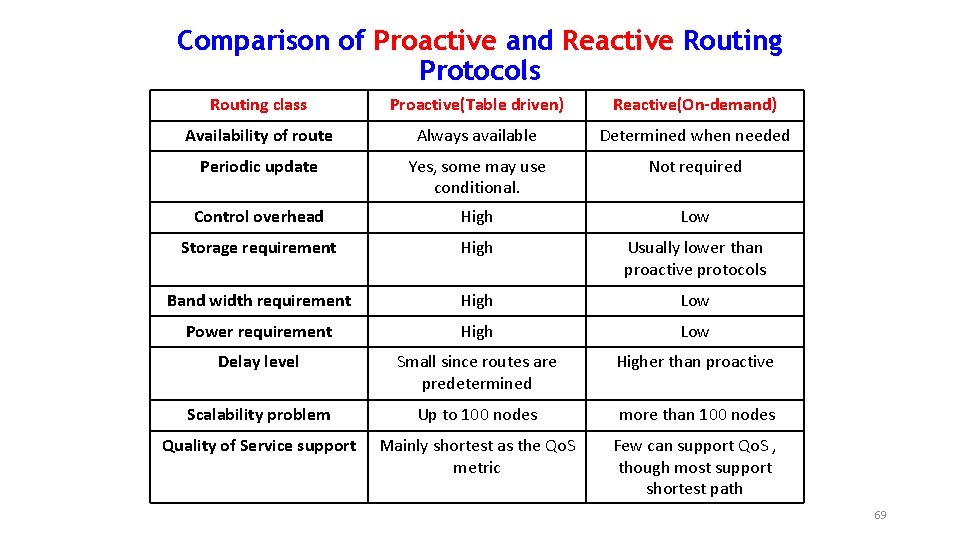 Comparison of Proactive and Reactive Routing Protocols

| Routing class | Proactive(Table driven) | Reactive(On-demand) |
|---|---|---|
| Availability of route | Always available | Determined when needed |
| Periodic update | Yes, some may use conditional. | Not required |
| Control overhead | High | Low |
| Storage requirement | High | Usually lower than proactive protocols |
| Band width requirement | High | Low |
| Power requirement | High | Low |
| Delay level | Small since routes are predetermined | Higher than proactive |
| Scalability problem | Up to 100 nodes | more than 100 nodes |
| Quality of Service support | Mainly shortest as the QoS metric | Few can support QoS , though most support shortest path |

69